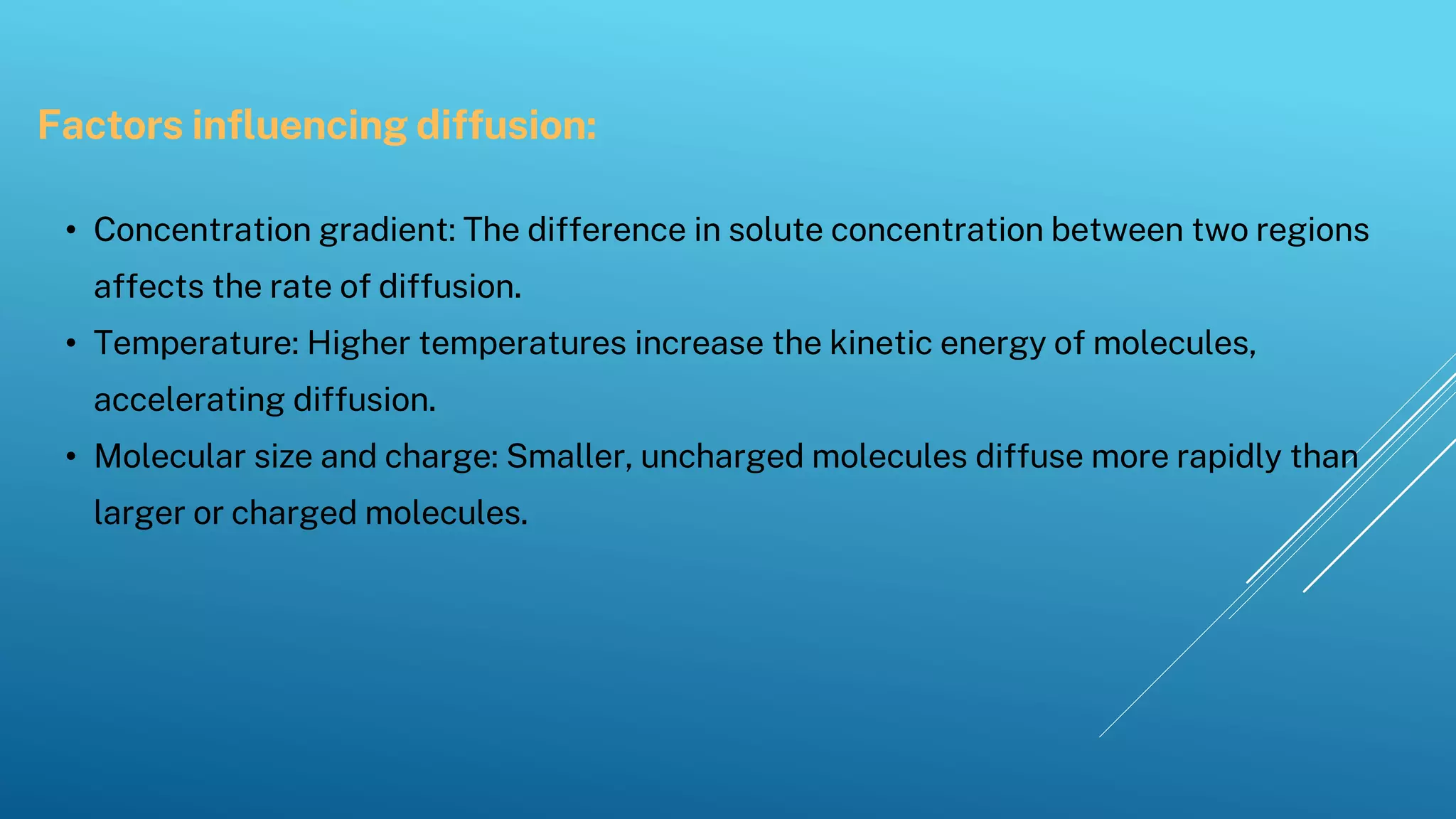 Factors influencing diffusion:

• Concentration gradient: The difference in solute concentration between two regions affects the rate of diffusion.
• Temperature: Higher temperatures increase the kinetic energy of molecules, accelerating diffusion.
• Molecular size and charge: Smaller, uncharged molecules diffuse more rapidly than larger or charged molecules.